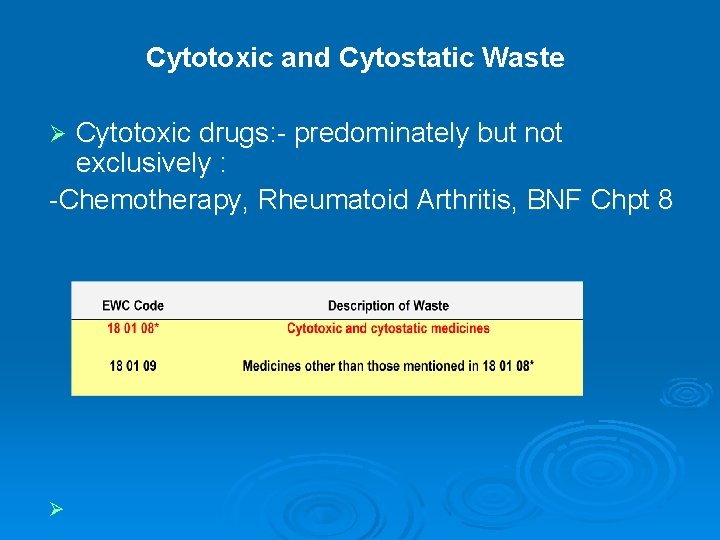 Cytotoxic and Cytostatic Waste

➢ Cytotoxic drugs:- predominately but not exclusively :

-Chemotherapy, Rheumatoid Arthritis, BNF Chpt 8

| EWC Code | Description of Waste |
|---|---|
| 18 01 08* | Cytotoxic and cytostatic medicines |
| 18 01 09 | Medicines other than those mentioned in 18 01 08* |

➢